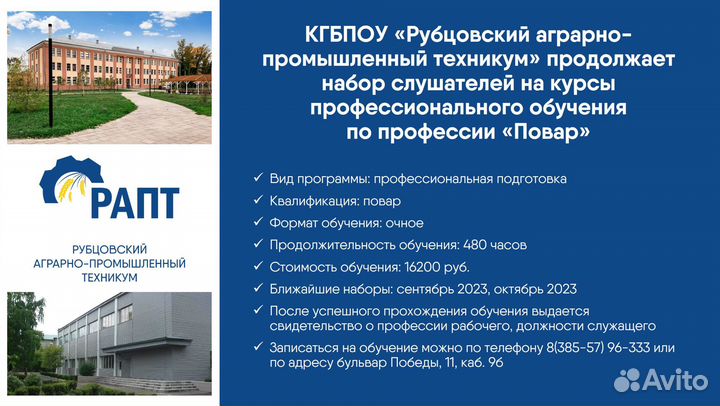 РАПТ

РУБЦОВСКИЙ АГРАРНО-ПРОМЫШЛЕННЫЙ ТЕХНИКУМ

КГБПОУ «Рубцовский аграрно-промышленный техникум» продолжает набор слушателей на курсы профессионального обучения по профессии «Повар»

✓ Вид программы: профессиональная подготовка
✓ Квалификация: повар
✓ Формат обучения: очное
✓ Продолжительность обучения: 480 часов
✓ Стоимость обучения: 16200 руб.
✓ Ближайшие наборы: сентябрь 2023, октябрь 2023
✓ После успешного прохождения обучения выдается свидетельство о профессии рабочего, должности служащего
✓ Записаться на обучение можно по телефону 8(385-57) 96-333 или по адресу бульвар Победы, 11, каб. 96

Avito